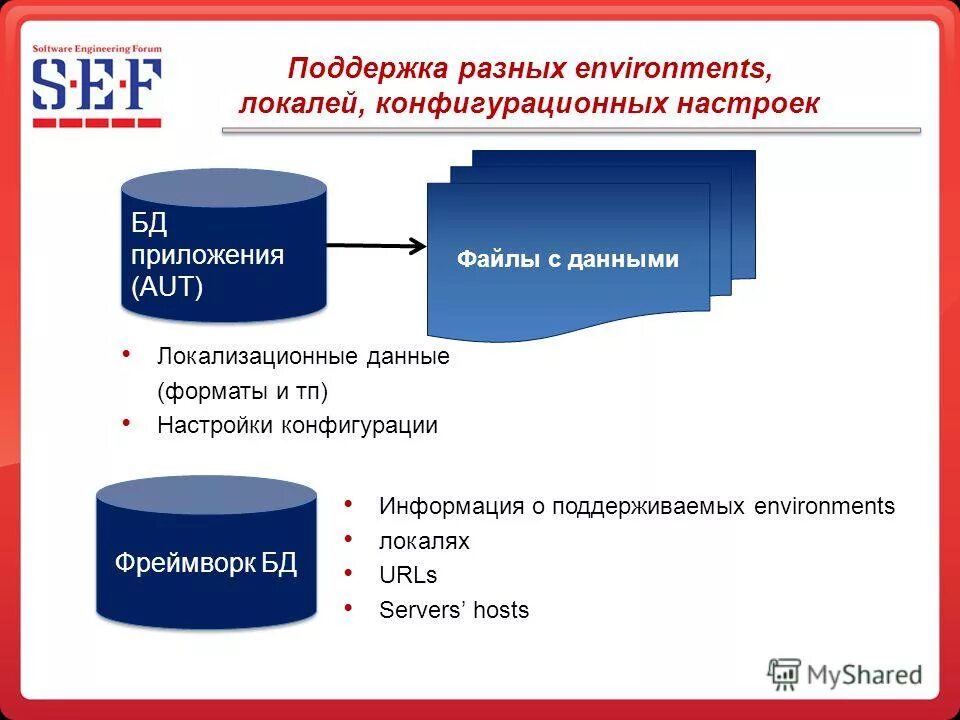 Software Engineering Forum
S·E·F

Поддержка разных environments, локалей, конфигурационных настроек

БД приложения (AUT)

Файлы с данными

• Локализационные данные (форматы и тп)
• Настройки конфигурации

Фреймворк БД

• Информация о поддерживаемых environments
• локалях
• URLs
• Servers' hosts

MyShared